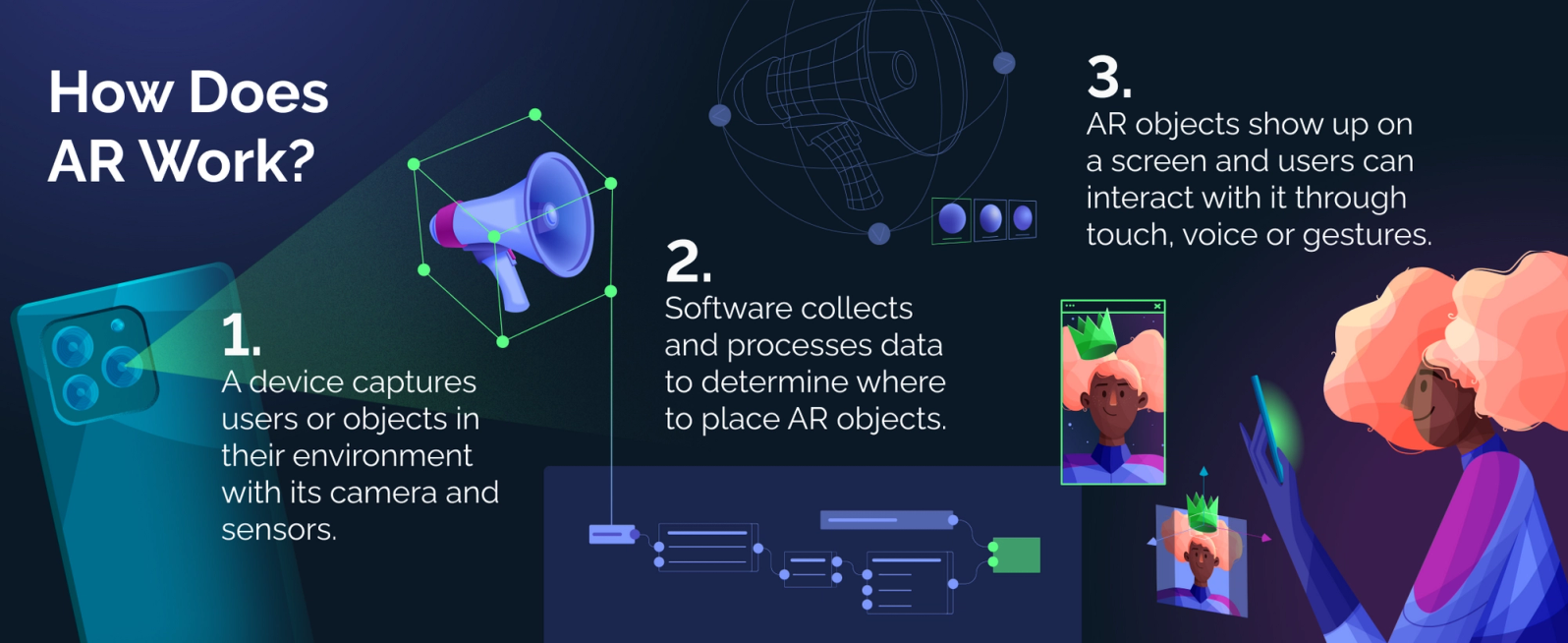 How Does AR Work?

1.
A device captures users or objects in their environment with its camera and sensors.

2.
Software collects and processes data to determine where to place AR objects.

3.
AR objects show up on a screen and users can interact with it through touch, voice or gestures.